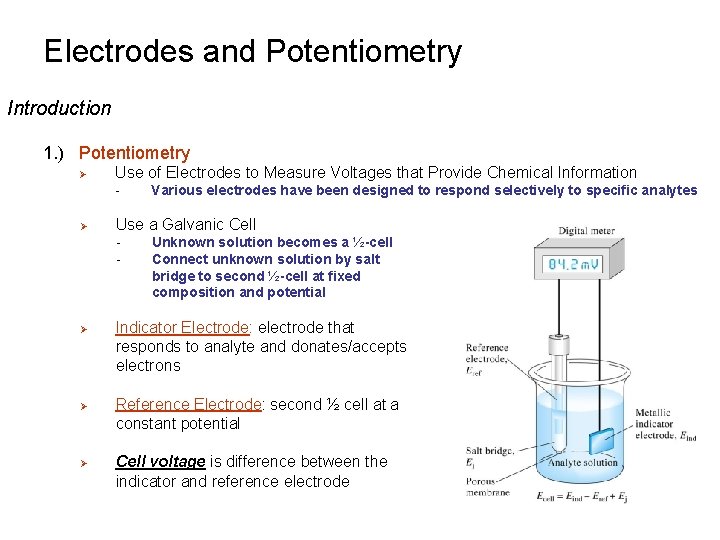 Electrodes and Potentiometry

Introduction

1.) Potentiometry

➢ Use of Electrodes to Measure Voltages that Provide Chemical Information

- Various electrodes have been designed to respond selectively to specific analytes

➢ Use a Galvanic Cell

- Unknown solution becomes a ½-cell
- Connect unknown solution by salt bridge to second ½-cell at fixed composition and potential

➢ Indicator Electrode: electrode that responds to analyte and donates/accepts electrons

➢ Reference Electrode: second ½ cell at a constant potential

➢ Cell voltage is difference between the indicator and reference electrode

Digital meter

04.2 mV

Reference electrode, $E_{ref}$

Metallic indicator electrode, $E_{ind}$

Salt bridge, $E_j$

Analyte solution

Porous membrane

$E_{cell} = E_{ind} - E_{ref} + E_j$